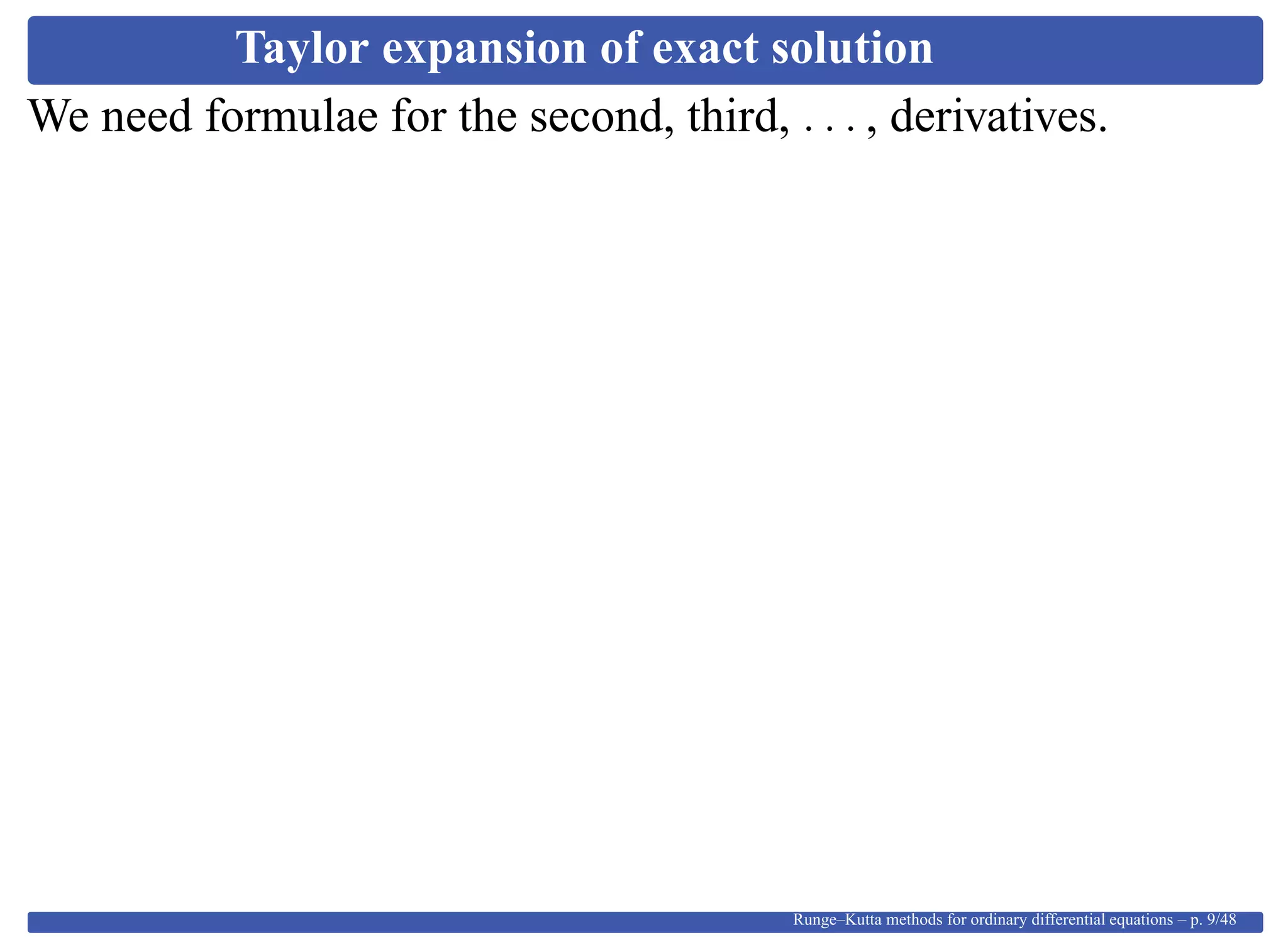 Taylor expansion of exact solution

We need formulae for the second, third, . . . , derivatives.

Runge–Kutta methods for ordinary differential equations – p. 9/48